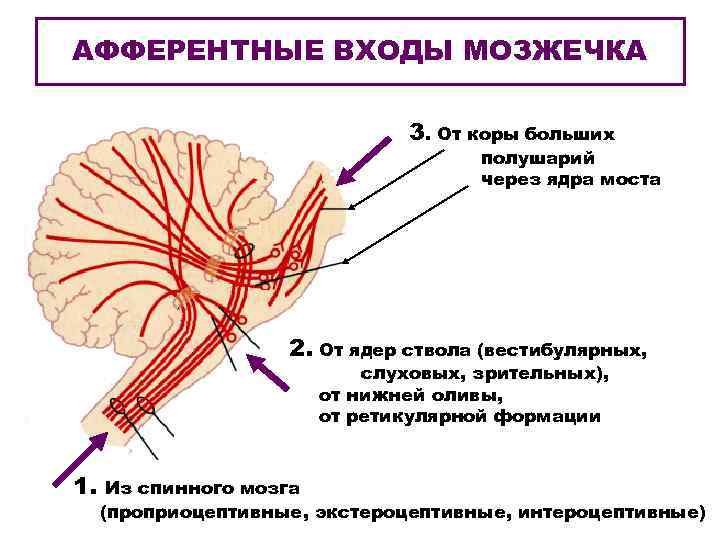 АФФЕРЕНТНЫЕ ВХОДЫ МОЗЖЕЧКА

3. От коры больших полушарий через ядра моста

2. От ядер ствола (вестибулярных, слуховых, зрительных), от нижней оливы, от ретикулярной формации

1. Из спинного мозга (проприоцептивные, экстероцептивные, интероцептивные)